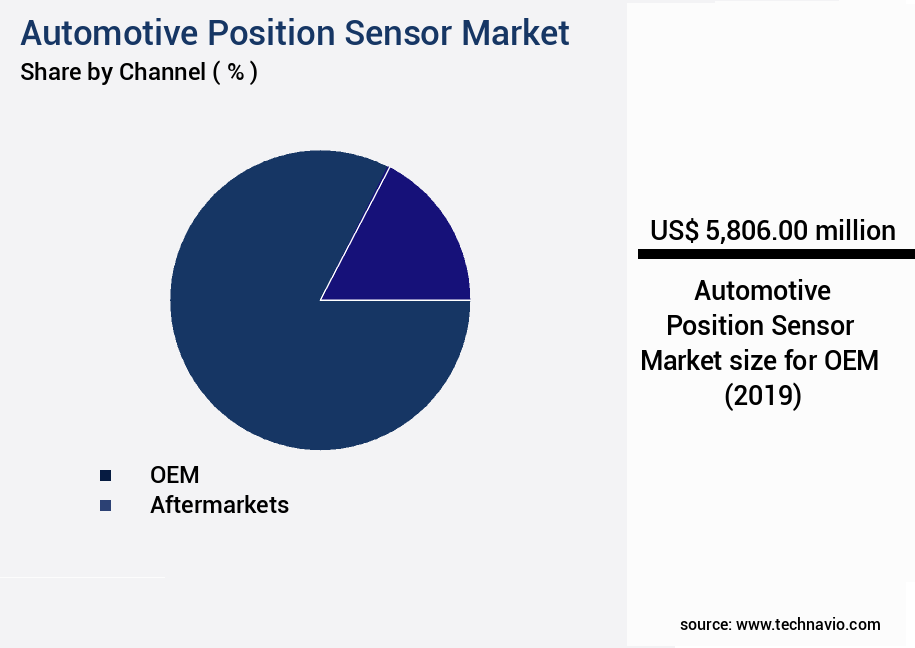 Automotive Position Sensor Market
Share by Channel ( % )

OEM
Aftermarkets

US$ 5,806.00 million

Automotive Position Sensor Market size for OEM (2019)

source: www.technavio.com